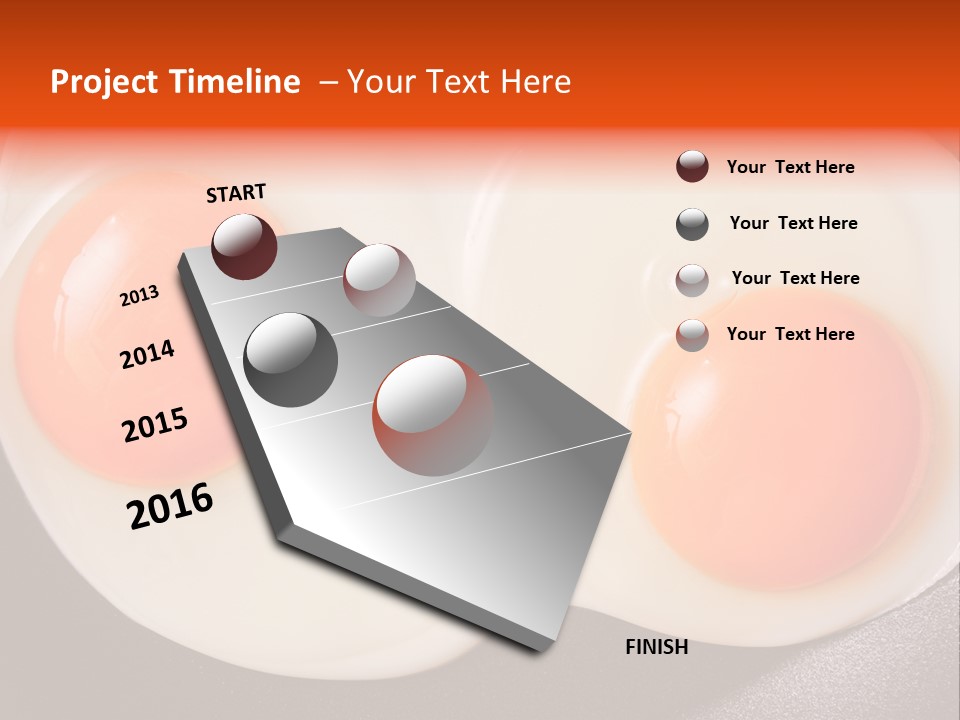 Project Timeline – Your Text Here

START

2013

2014

2015

2016

FINISH

Your Text Here

Your Text Here

Your Text Here

Your Text Here